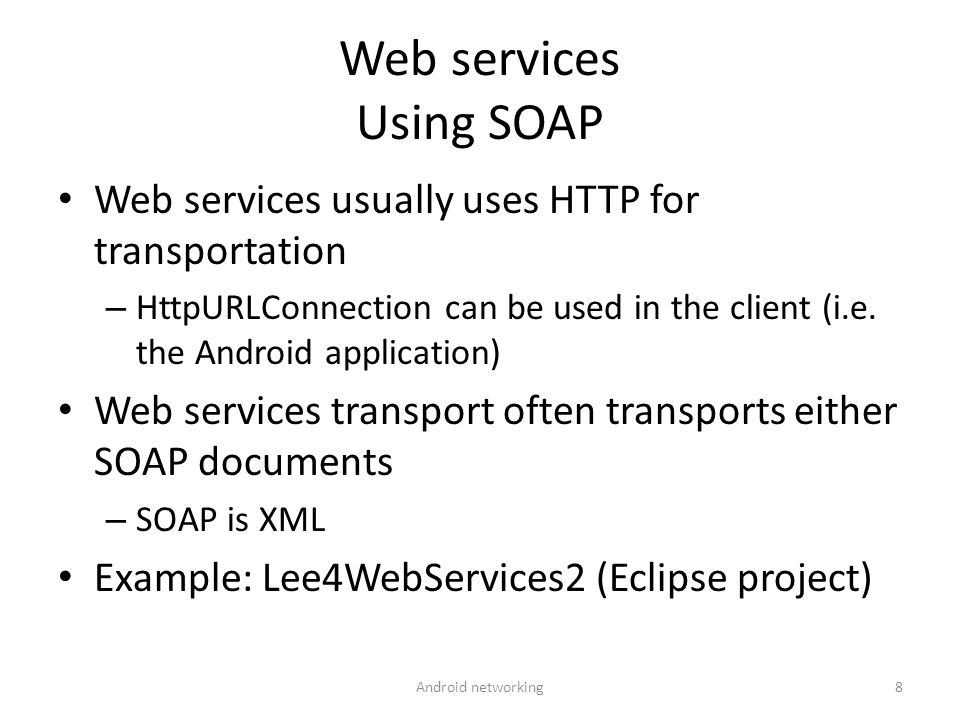 Web services
Using SOAP

• Web services usually uses HTTP for transportation
– HttpURLConnection can be used in the client (i.e. the Android application)
• Web services transport often transports either SOAP documents
– SOAP is XML
• Example: Lee4WebServices2 (Eclipse project)

Android networking

8